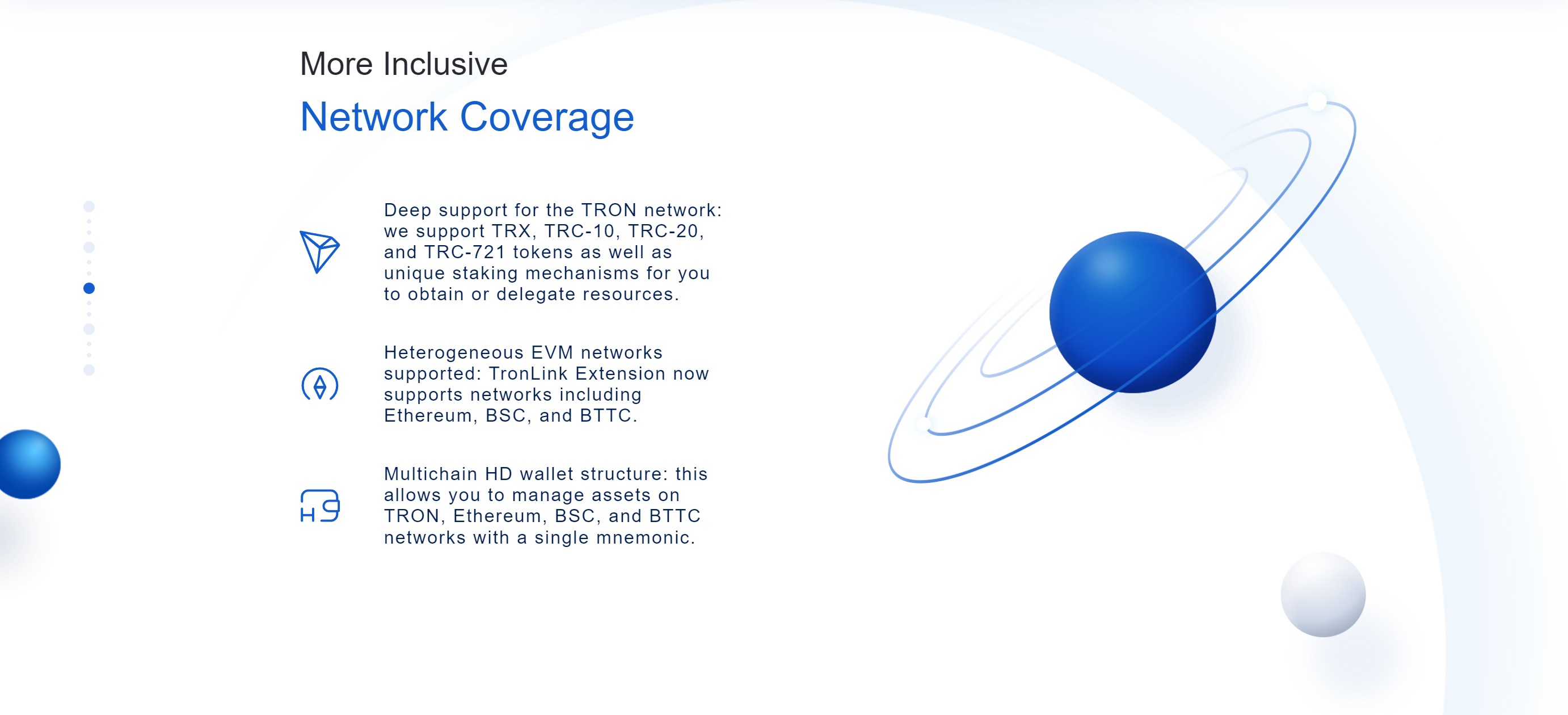 More Inclusive

Network Coverage

Deep support for the TRON network: we support TRX, TRC-10, TRC-20, and TRC-721 tokens as well as unique staking mechanisms for you to obtain or delegate resources.

Heterogeneous EVM networks supported: TronLink Extension now supports networks including Ethereum, BSC, and BTTC.

Multichain HD wallet structure: this allows you to manage assets on TRON, Ethereum, BSC, and BTTC networks with a single mnemonic.